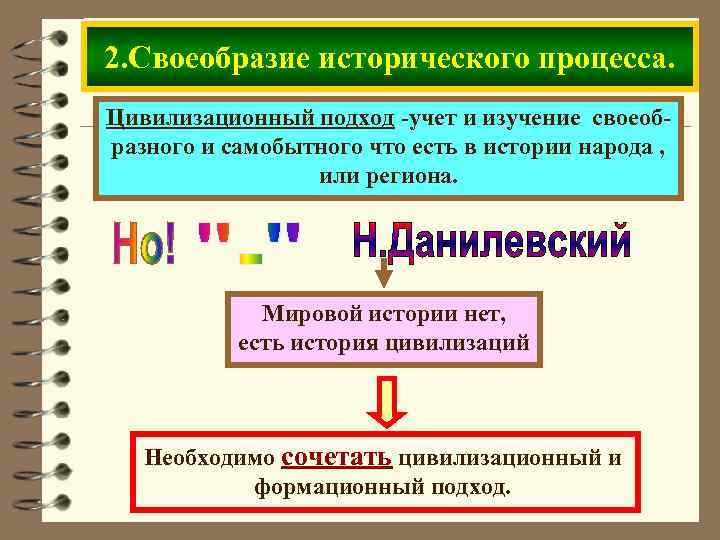 2.Своеобразие исторического процесса.

Цивилизационный подход -учет и изучение своеобразного и самобытного что есть в истории народа , или региона.

Но! "-" Н.Данилевский

Мировой истории нет, есть история цивилизаций

Необходимо сочетать цивилизационный и формационный подход.